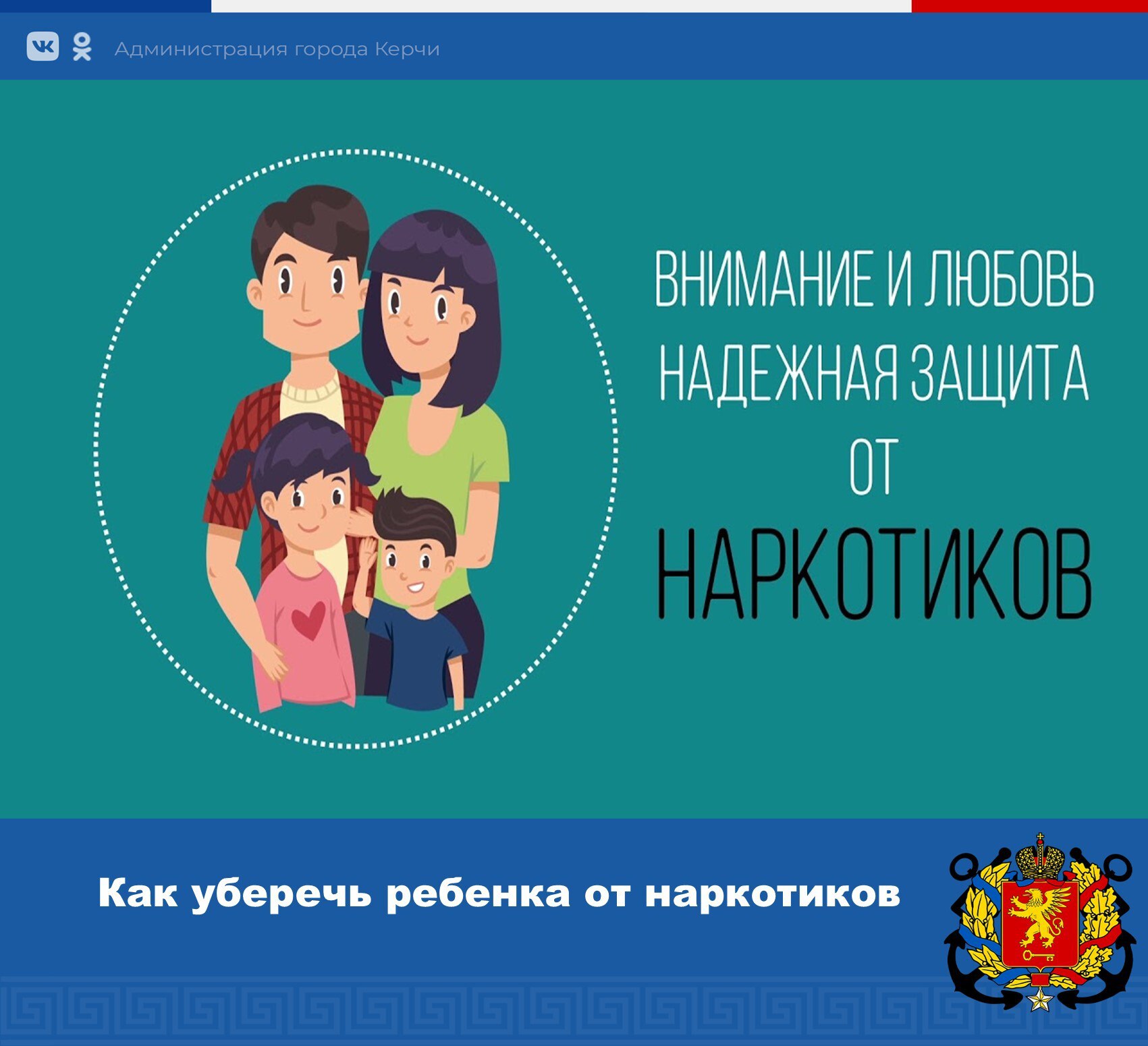 Администрация города Керчи

ВНИМАНИЕ И ЛЮБОВЬ НАДЕЖНАЯ ЗАЩИТА ОТ НАРКОТИКОВ

Как уберечь ребенка от наркотиков